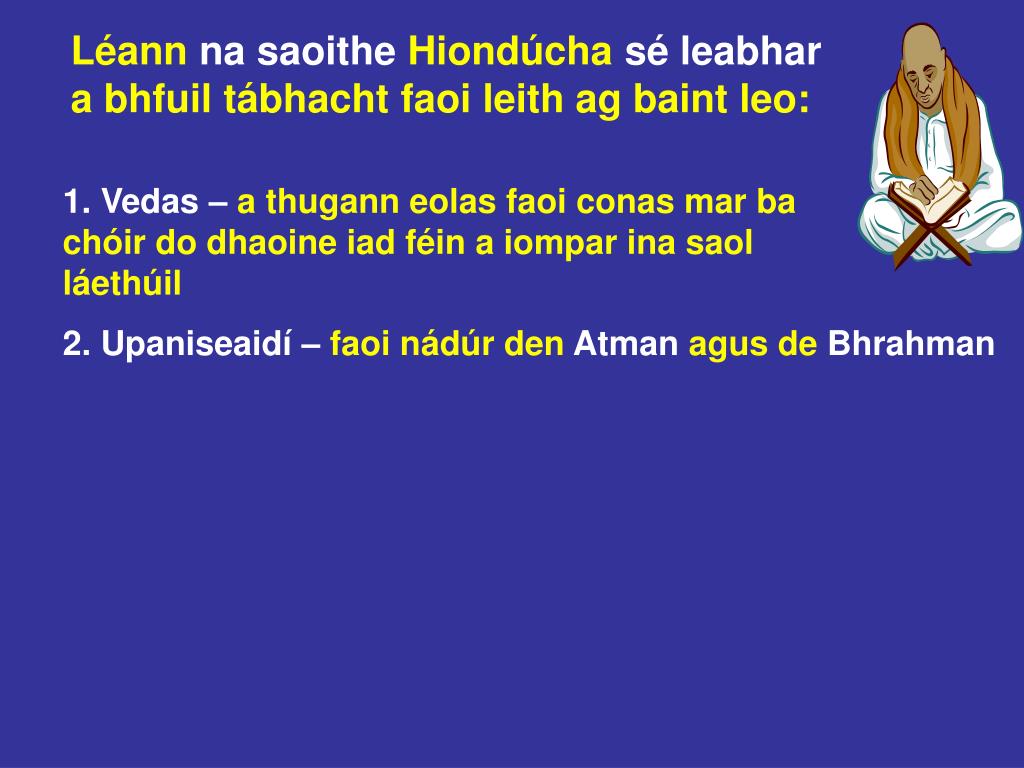 Léann na saoithe Hiondúcha sé leabhar a bhfuil tábhacht faoi leith ag baint leo:

1. Vedas – a thugann eolas faoi conas mar ba chóir do dhaoine iad féin a iompar ina saol láethúil

2. Upaniseaidí – faoi nádúr den Atman agus de Bhrahman